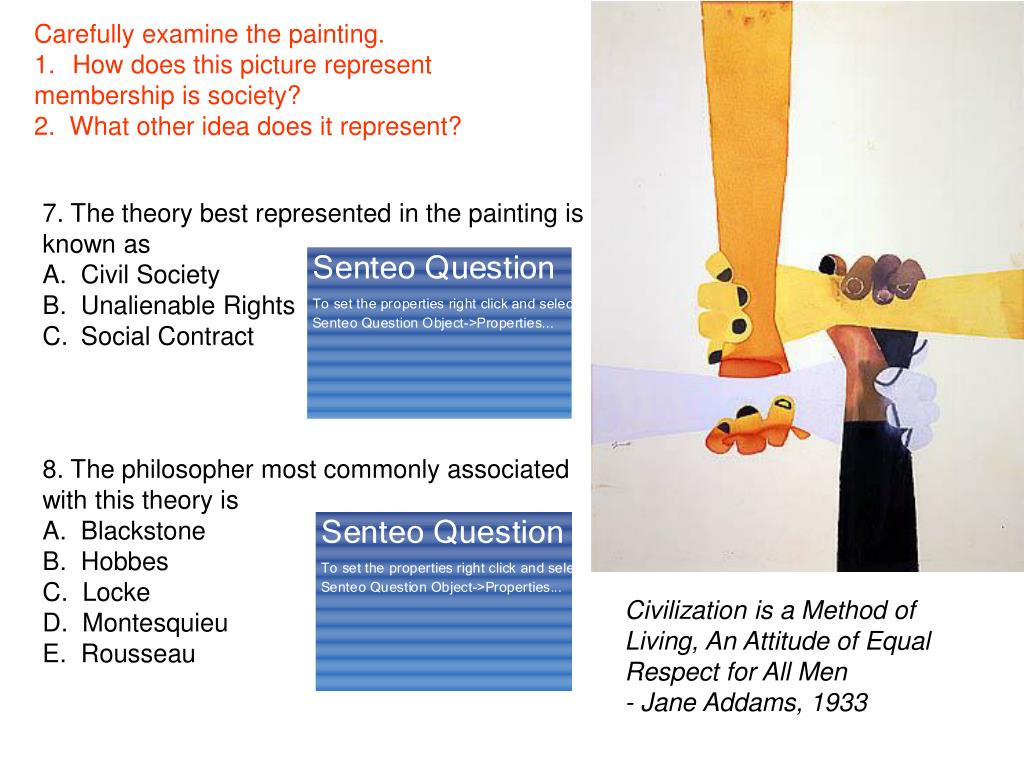 Carefully examine the painting.
1. How does this picture represent membership is society?
2. What other idea does it represent?

7. The theory best represented in the painting is known as
A. Civil Society
B. Unalienable Rights
C. Social Contract

Senteo Question
To set the properties right click and selec
Senteo Question Object->Properties...

8. The philosopher most commonly associated with this theory is
A. Blackstone
B. Hobbes
C. Locke
D. Montesquieu
E. Rousseau

Senteo Question
To set the properties right click and sele
Senteo Question Object->Properties...

Civilization is a Method of Living, An Attitude of Equal Respect for All Men
- Jane Addams, 1933